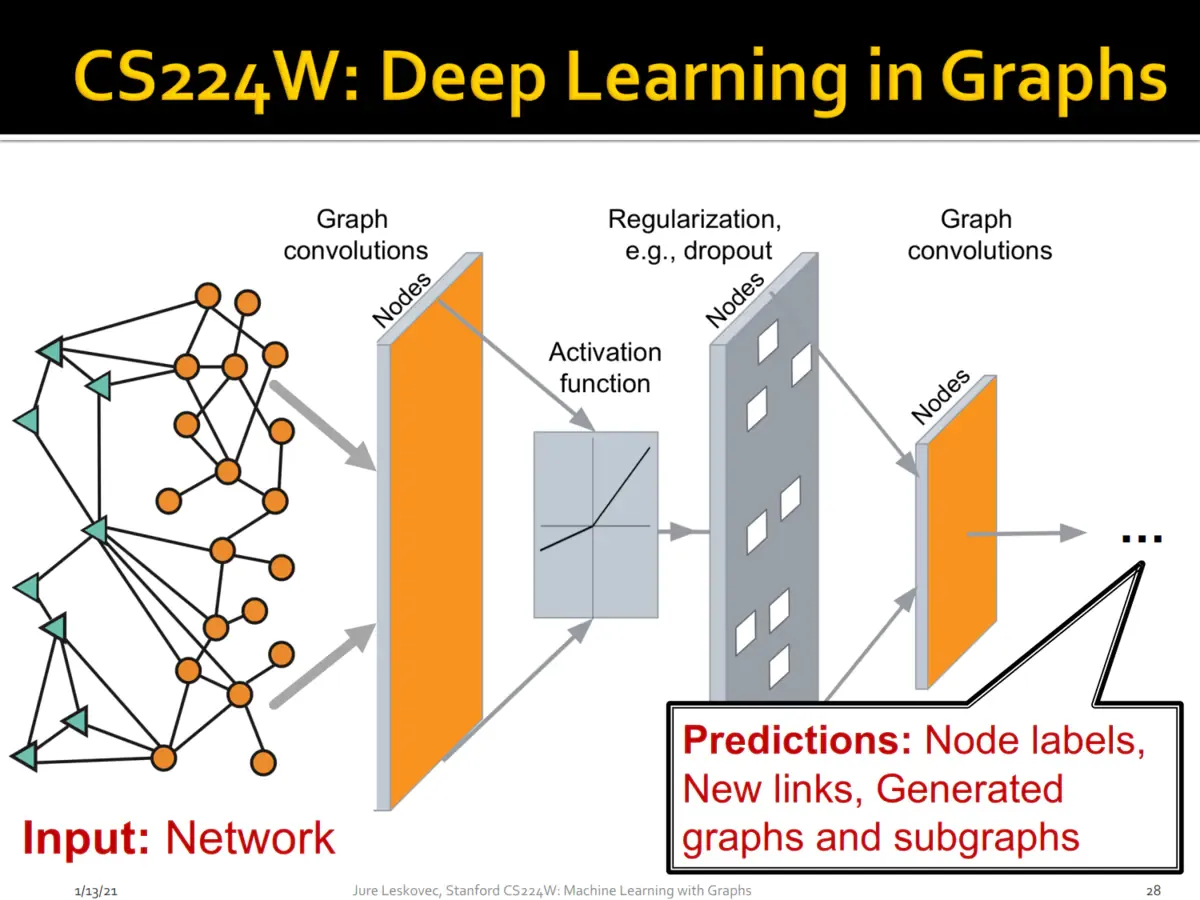 CS224W: Deep Learning in Graphs

Graph convolutions

Nodes

Activation function

Regularization, e.g., dropout

Nodes

Graph convolutions

Nodes

...

Input: Network

Predictions: Node labels, New links, Generated graphs and subgraphs

1/13/21

Jure Leskovec, Stanford CS224W: Machine Learning with Graphs

28